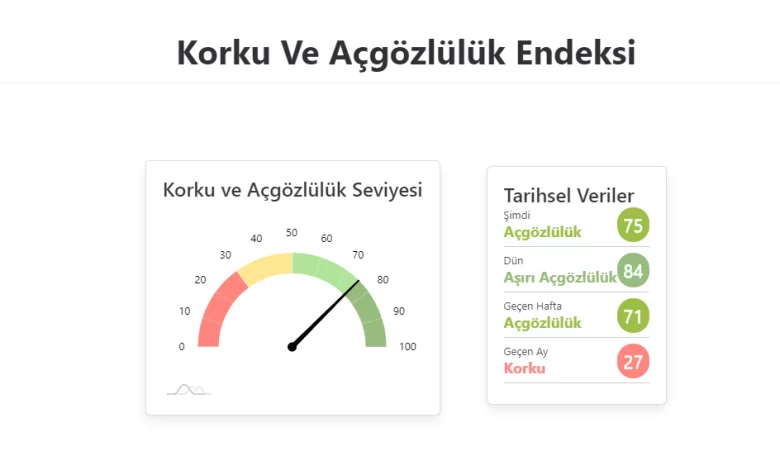 Korku Ve Açgözlülük Endeksi

Korku ve Açgözlülük Seviyesi

0
10
20
30
40
50
60
70
80
90
100

Tarihsel Veriler

Şimdi
Açgözlülük
75

Dün
Aşırı Açgözlülük
84

Geçen Hafta
Açgözlülük
71

Geçen Ay
Korku
27